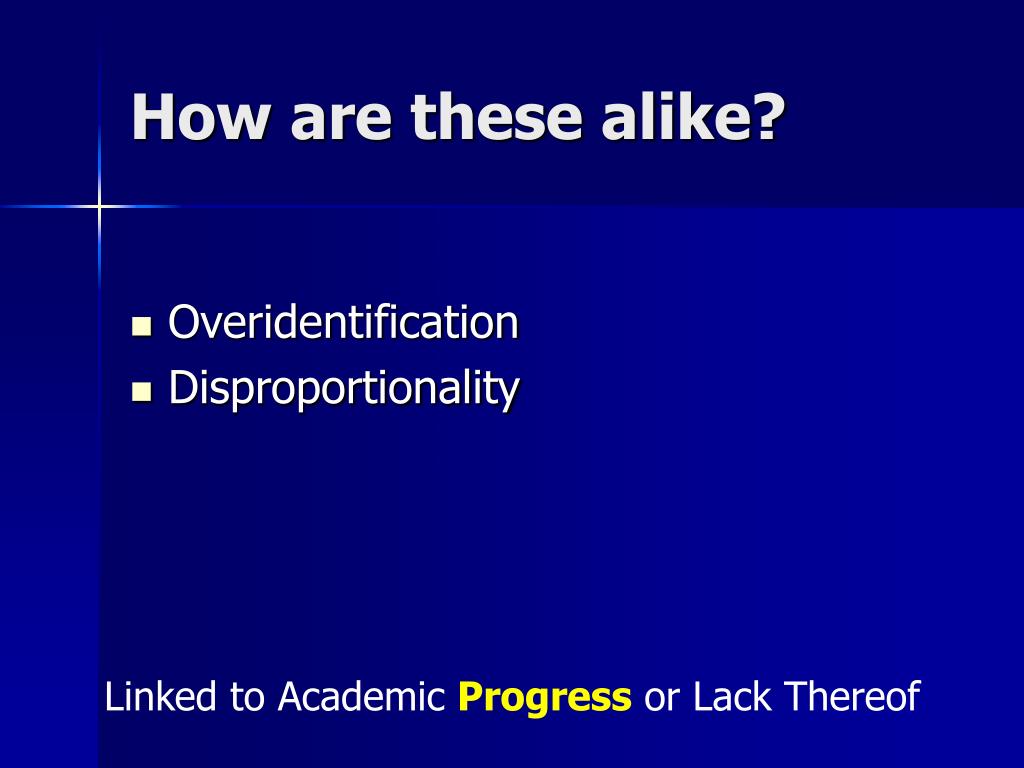 How are these alike?

- Overidentification
- Disproportionality

Linked to Academic Progress or Lack Thereof